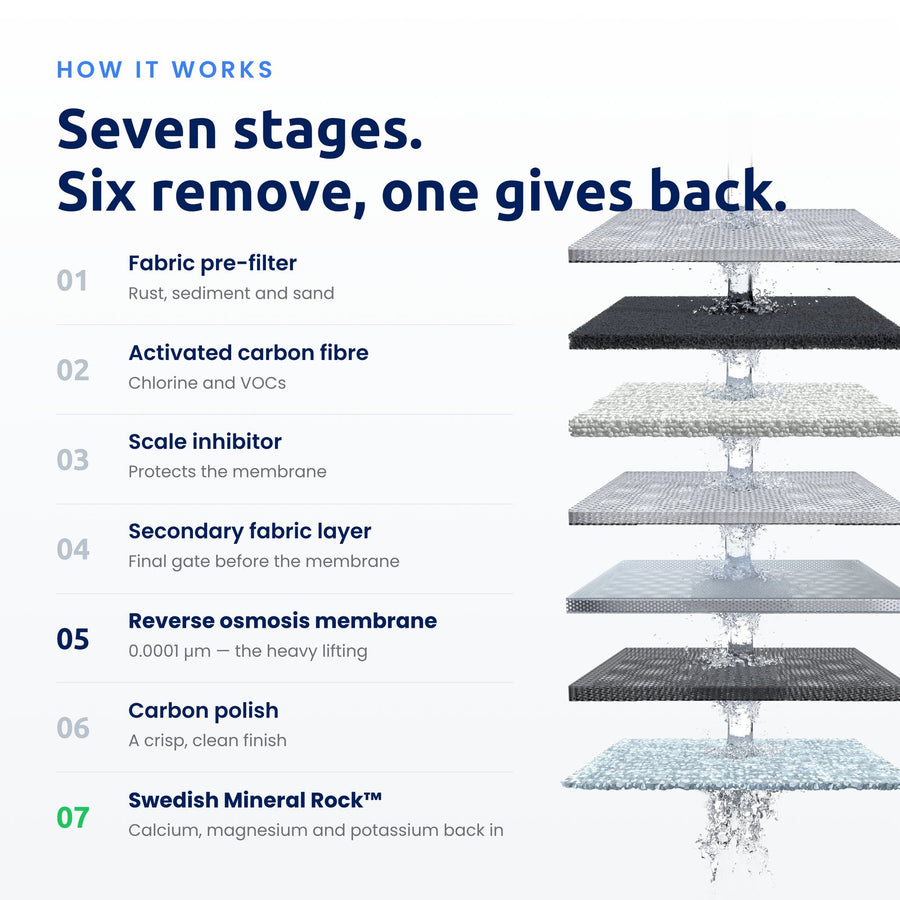 HOW IT WORKS

Seven stages.
Six remove, one gives back.

01
Fabric pre-filter
Rust, sediment and sand

02
Activated carbon fibre
Chlorine and VOCs

03
Scale inhibitor
Protects the membrane

04
Secondary fabric layer
Final gate before the membrane

05
Reverse osmosis membrane
0.0001 µm — the heavy lifting

06
Carbon polish
A crisp, clean finish

07
Swedish Mineral Rock™
Calcium, magnesium and potassium back in